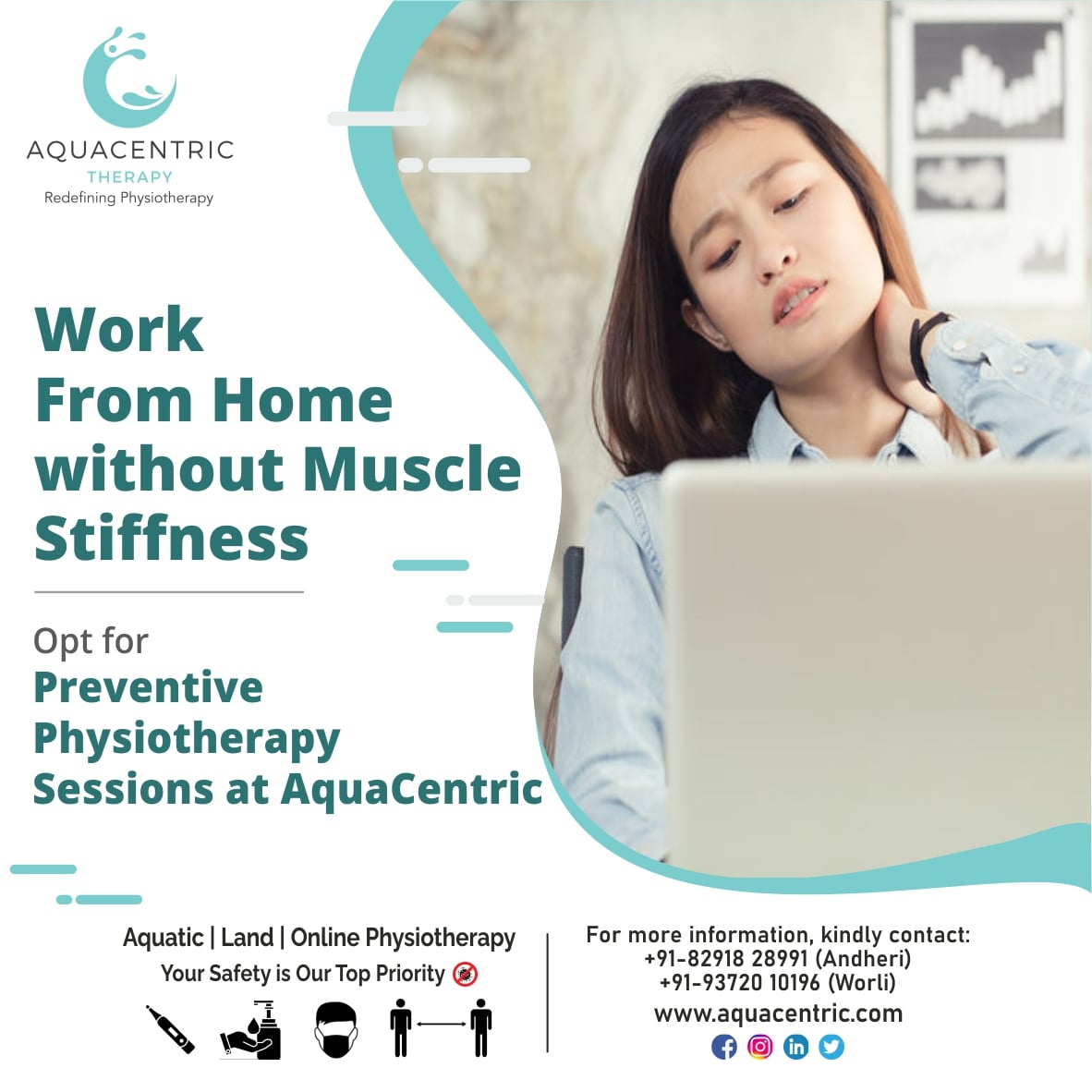 AQUACENTRIC
THERAPY
Redefining Physiotherapy

Work
From Home
without Muscle
Stiffness

Opt for
Preventive
Physiotherapy
Sessions at AquaCentric

Aquatic | Land | Online Physiotherapy
Your Safety is Our Top Priority

For more information, kindly contact:
+91-82918 28991 (Andheri)
+91-93720 10196 (Worli)
www.aquacentric.com